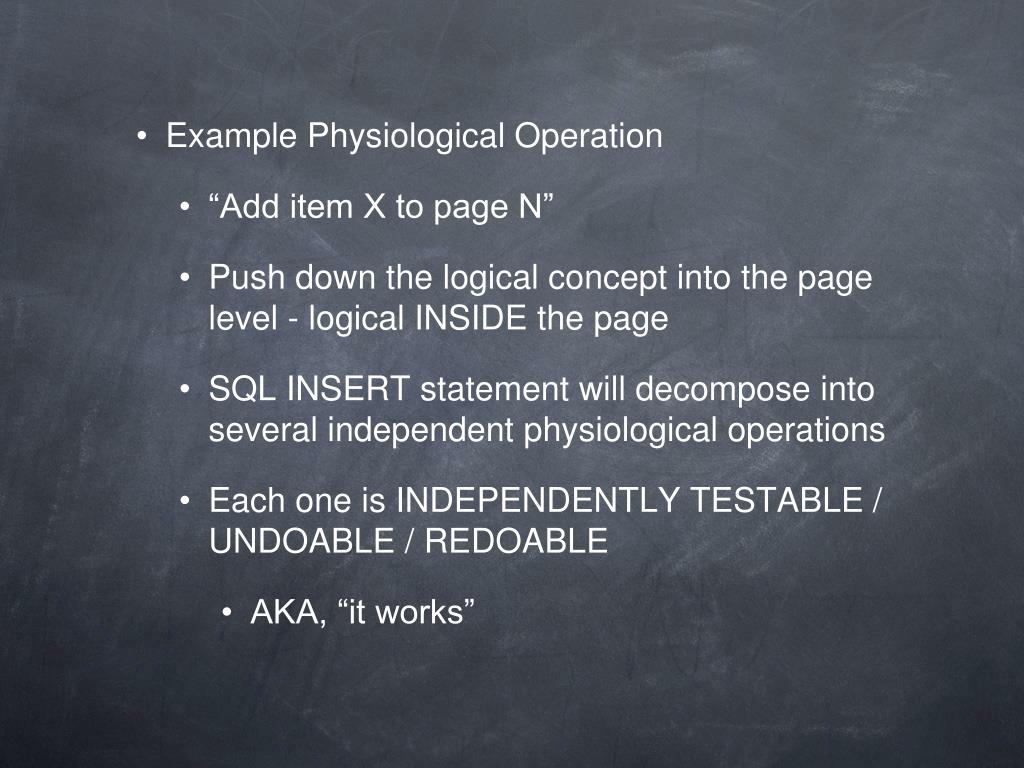 • Example Physiological Operation

• “Add item X to page N”

• Push down the logical concept into the page level - logical INSIDE the page

• SQL INSERT statement will decompose into several independent physiological operations

• Each one is INDEPENDENTLY TESTABLE / UNDOABLE / REDOABLE

• AKA, “it works”